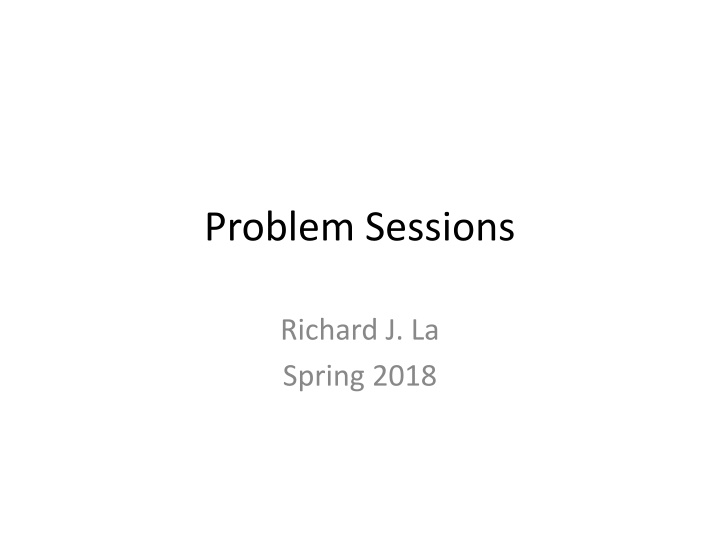 Problem Sessions

Richard J. La
Spring 2018